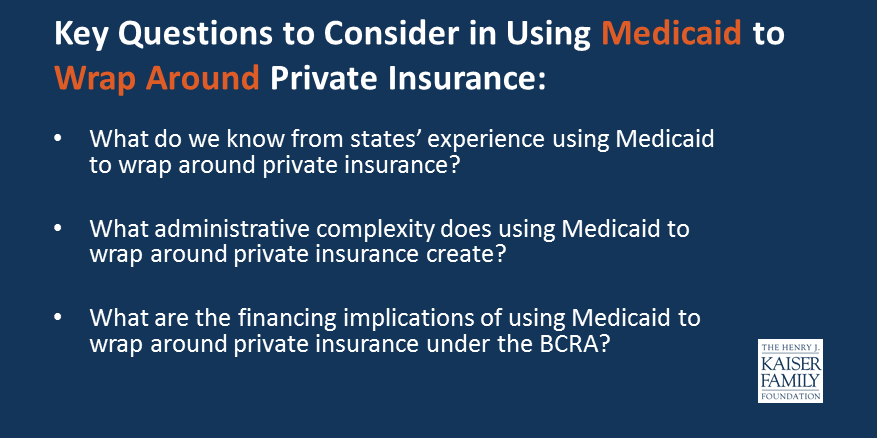 Key Questions to Consider in Using Medicaid to Wrap Around Private Insurance:

• What do we know from states' experience using Medicaid to wrap around private insurance?

• What administrative complexity does using Medicaid to wrap around private insurance create?

• What are the financing implications of using Medicaid to wrap around private insurance under the BCRA?

THE HENRY J. KAISER FAMILY FOUNDATION